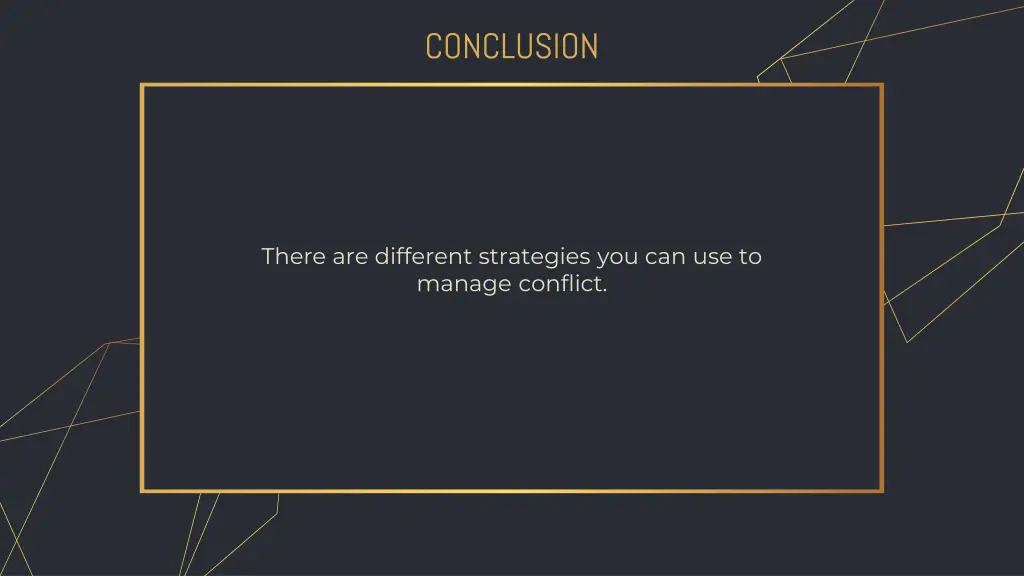 CONCLUSION

There are different strategies you can use to manage conflict.